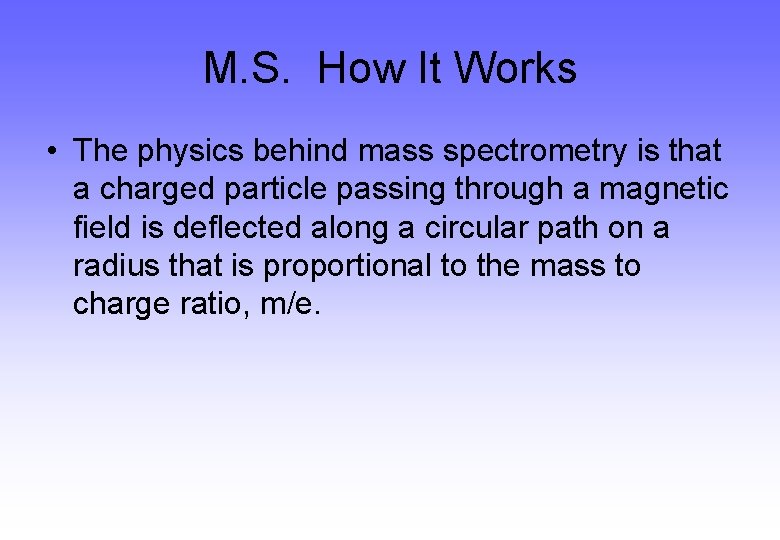 M.S. How It Works

• The physics behind mass spectrometry is that a charged particle passing through a magnetic field is deflected along a circular path on a radius that is proportional to the mass to charge ratio, m/e.